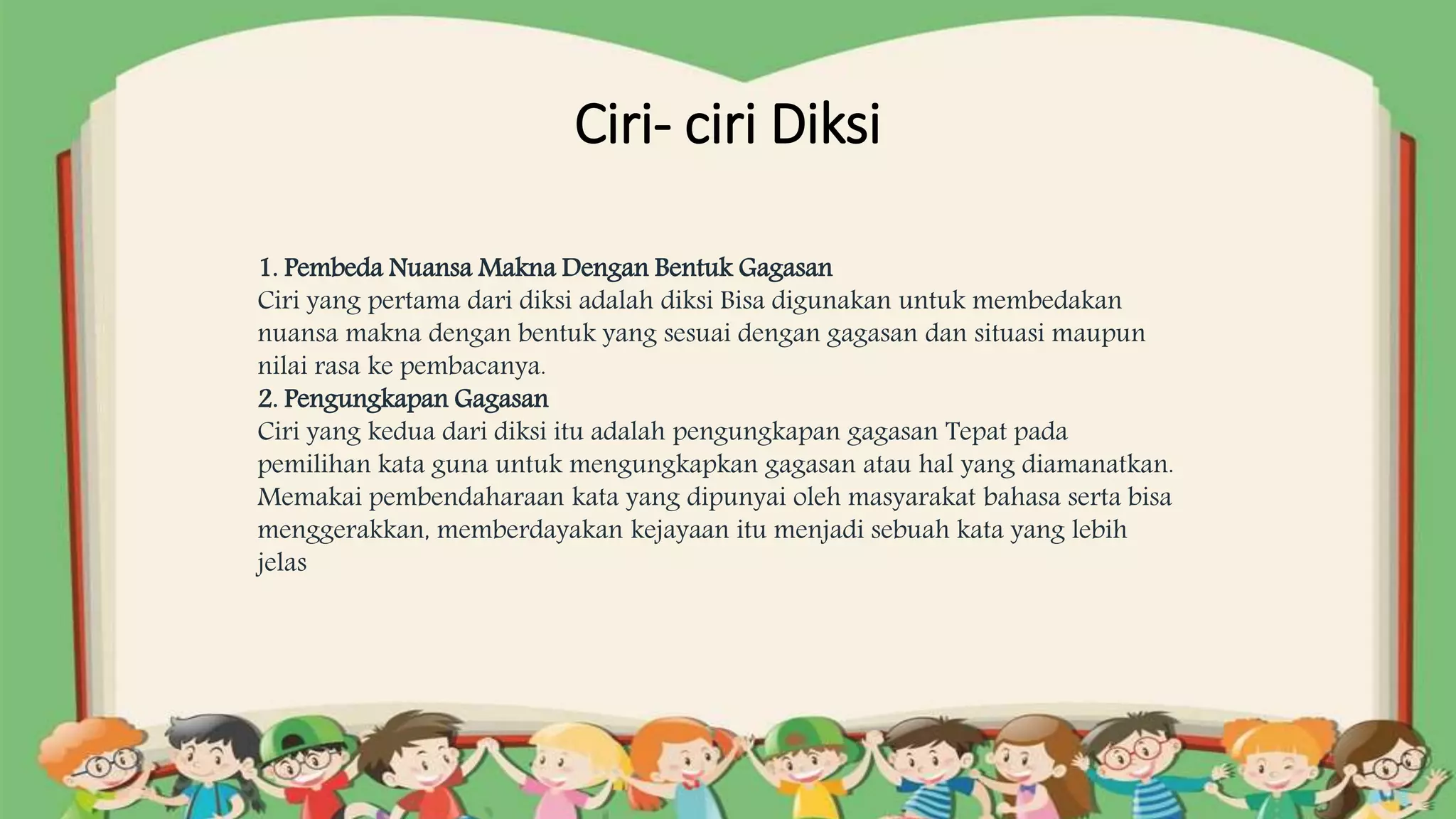 Ciri- ciri Diksi

1. Pembeda Nuansa Makna Dengan Bentuk Gagasan
Ciri yang pertama dari diksi adalah diksi Bisa digunakan untuk membedakan nuansa makna dengan bentuk yang sesuai dengan gagasan dan situasi maupun nilai rasa ke pembacanya.
2. Pengungkapan Gagasan
Ciri yang kedua dari diksi itu adalah pengungkapan gagasan Tepat pada pemilihan kata guna untuk mengungkapkan gagasan atau hal yang diamanatkan. Memakai pembendaharaan kata yang dipunyai oleh masyarakat bahasa serta bisa menggerakkan, memberdayakan kejayaan itu menjadi sebuah kata yang lebih jelas